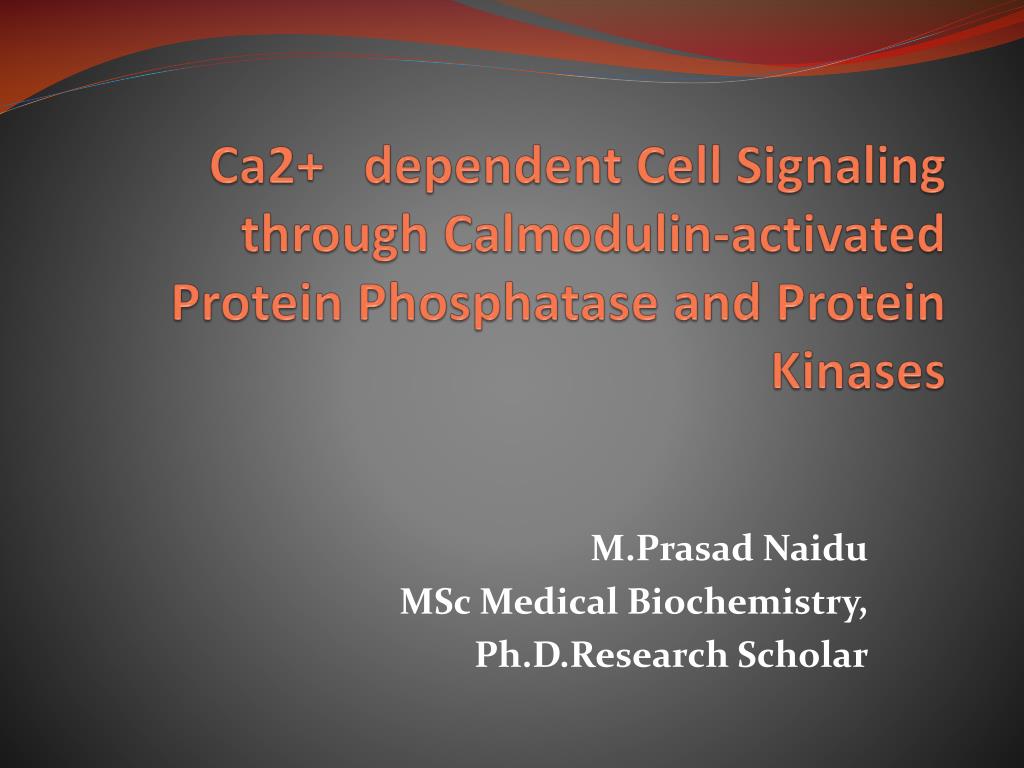 Ca2+ dependent Cell Signaling through Calmodulin-activated Protein Phosphatase and Protein Kinases

M.Prasad Naidu
MSc Medical Biochemistry,
Ph.D.Research Scholar